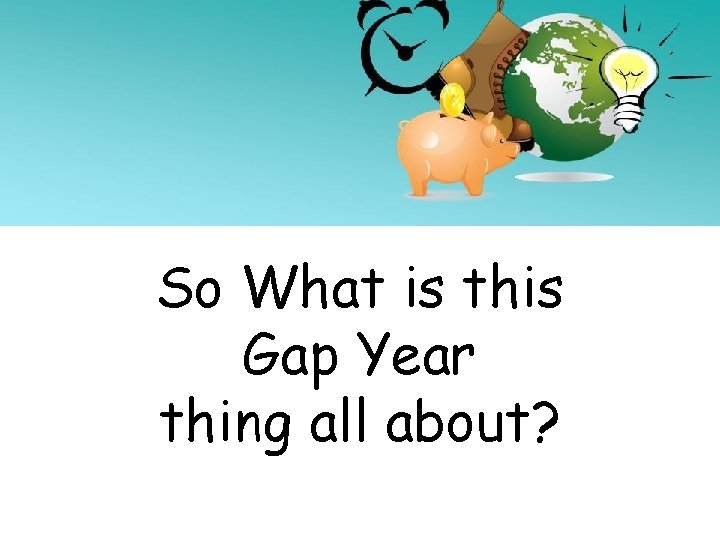 So What is this Gap Year thing all about?